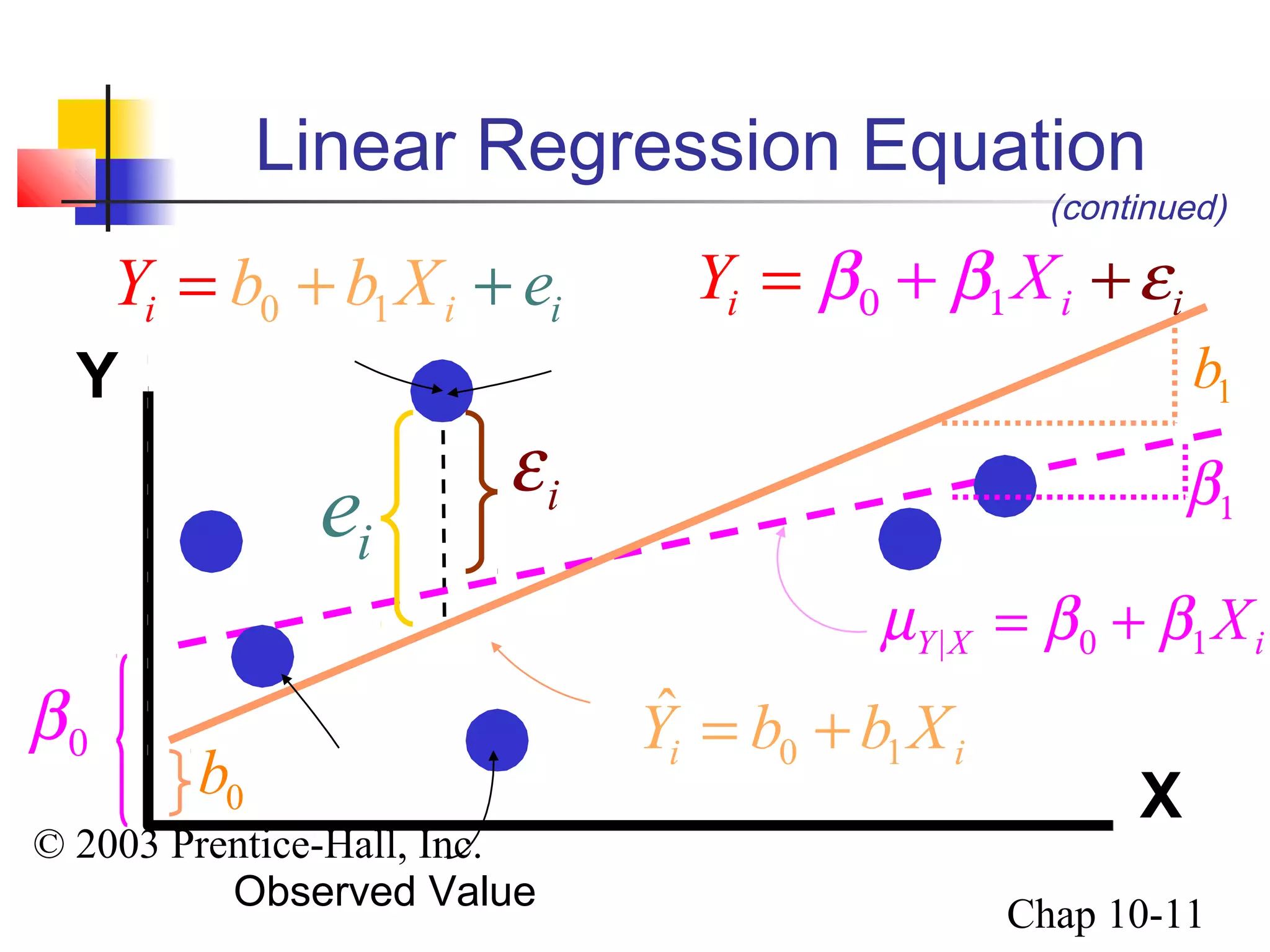 Linear Regression Equation

(continued)

$Y_i = b_0 + b_1 X_i + e_i$

$Y_i = \beta_0 + \beta_1 X_i + \varepsilon_i$

Y

$b_1$

$\varepsilon_i$

$e_i$

$\beta_1$

$\mu_{Y|X} = \beta_0 + \beta_1 X_i$

$\hat{Y}_i = b_0 + b_1 X_i$

$\beta_0$

$b_0$

X

© 2003 Prentice-Hall, Inc.

Observed Value

Chap 10-11